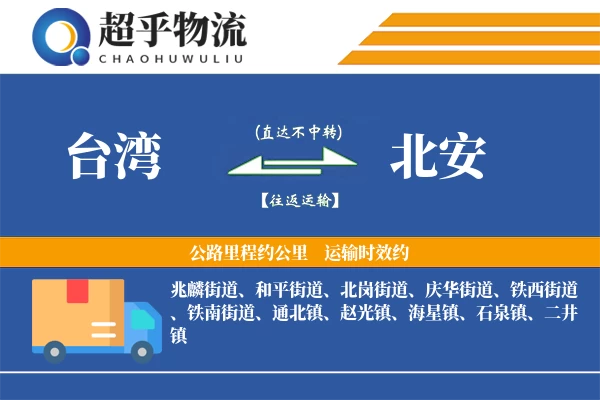 超乎物流
CHAOHUWULIU

台湾

(直达不中转)

【往返运输】

北安

公路里程约公里　运输时效约

兆麟街道、和平街道、北岗街道、庆华街道、铁西街道、铁南街道、通北镇、赵光镇、海星镇、石泉镇、二井镇